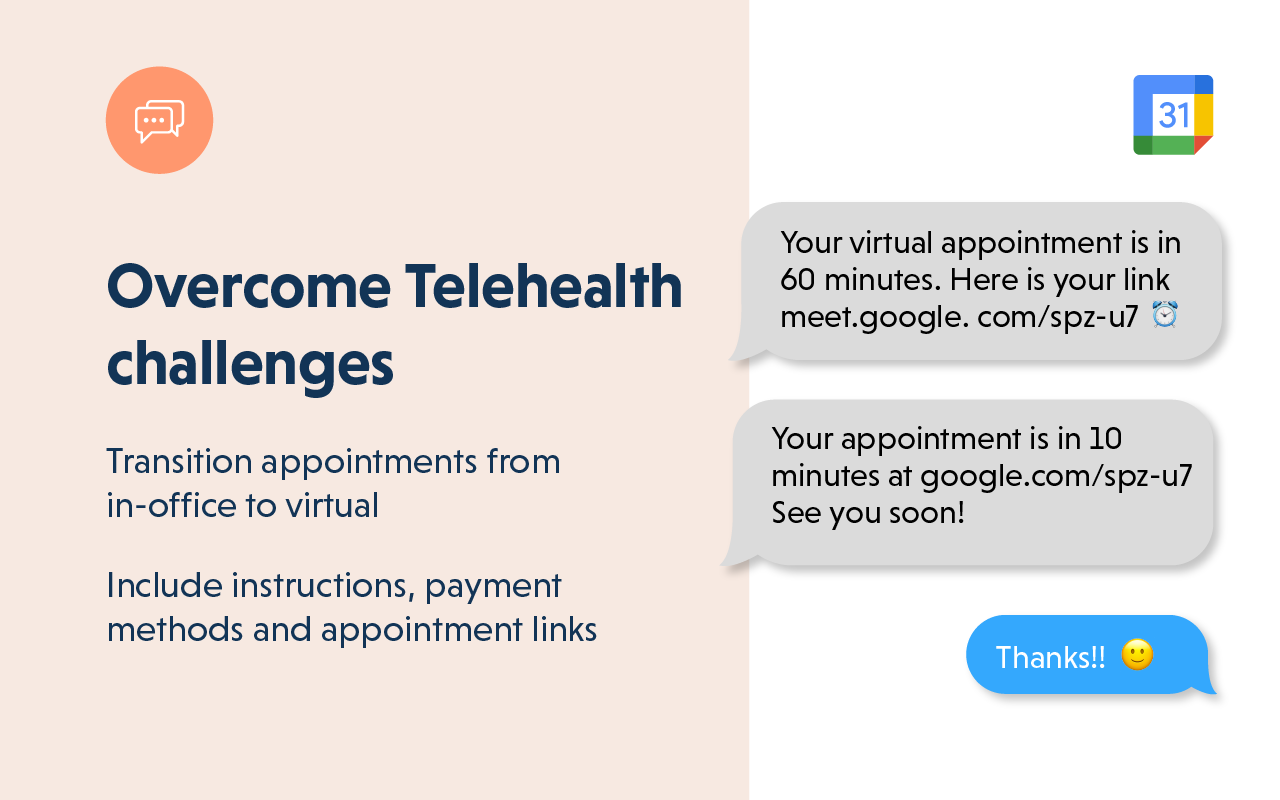 Overcome Telehealth challenges

Transition appointments from in-office to virtual

Include instructions, payment methods and appointment links

31

Your virtual appointment is in 60 minutes. Here is your link meet.google. com/spz-u7 ⏰

Your appointment is in 10 minutes at google.com/spz-u7 See you soon!

Thanks!! 🙂